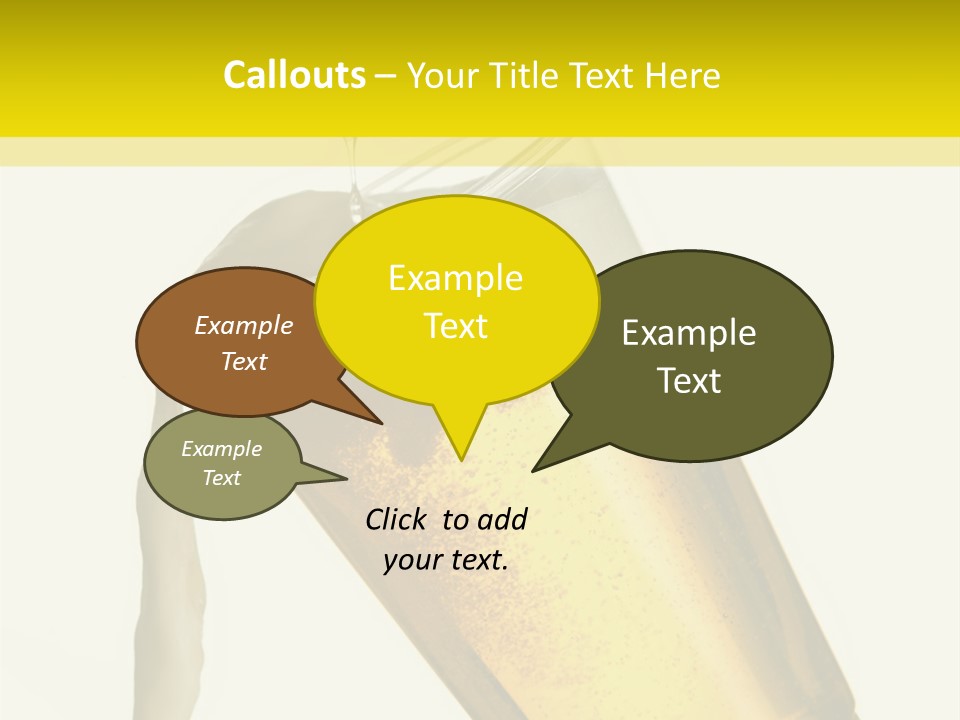 Callouts – Your Title Text Here

Example Text

Example Text

Example Text

Example Text

Click to add your text.